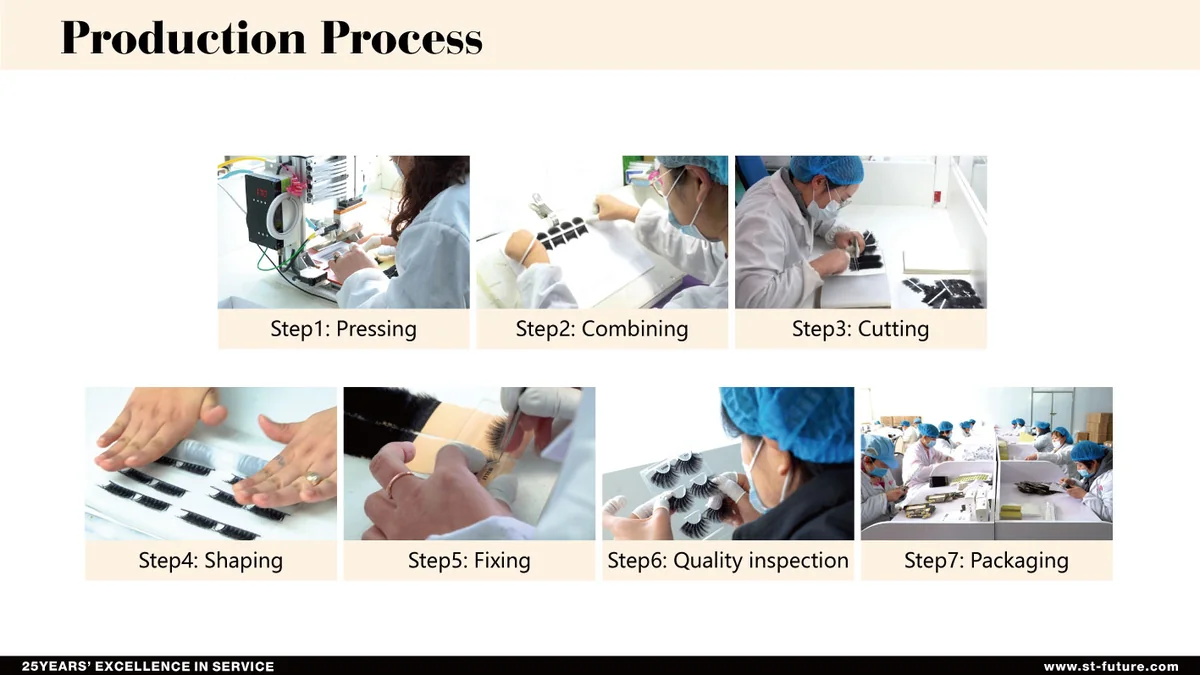 Production Process

Step1: Pressing

Step2: Combining

Step3: Cutting

Step4: Shaping

Step5: Fixing

Step6: Quality inspection

Step7: Packaging

25YEARS' EXCELLENCE IN SERVICE

www.st-future.com